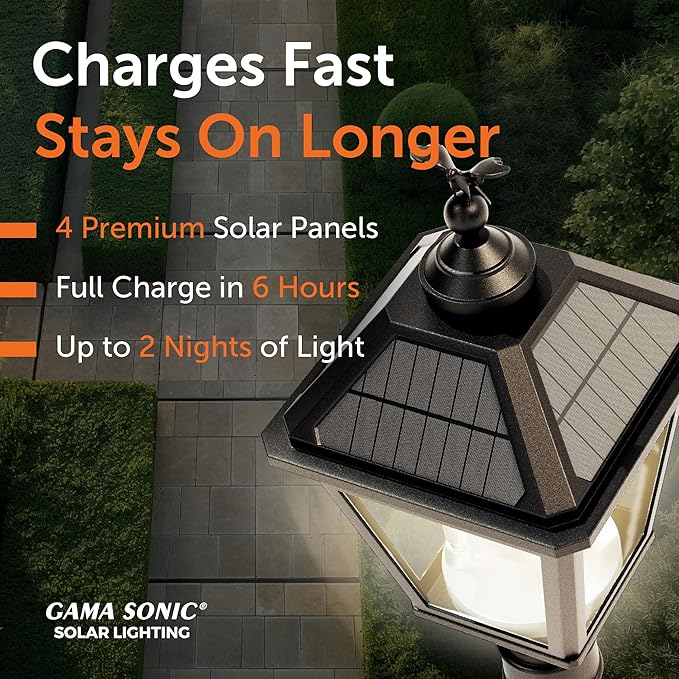 Charges Fast
Stays On Longer

4 Premium Solar Panels

Full Charge in 6 Hours

Up to 2 Nights of Light

GAMA SONIC®
SOLAR LIGHTING